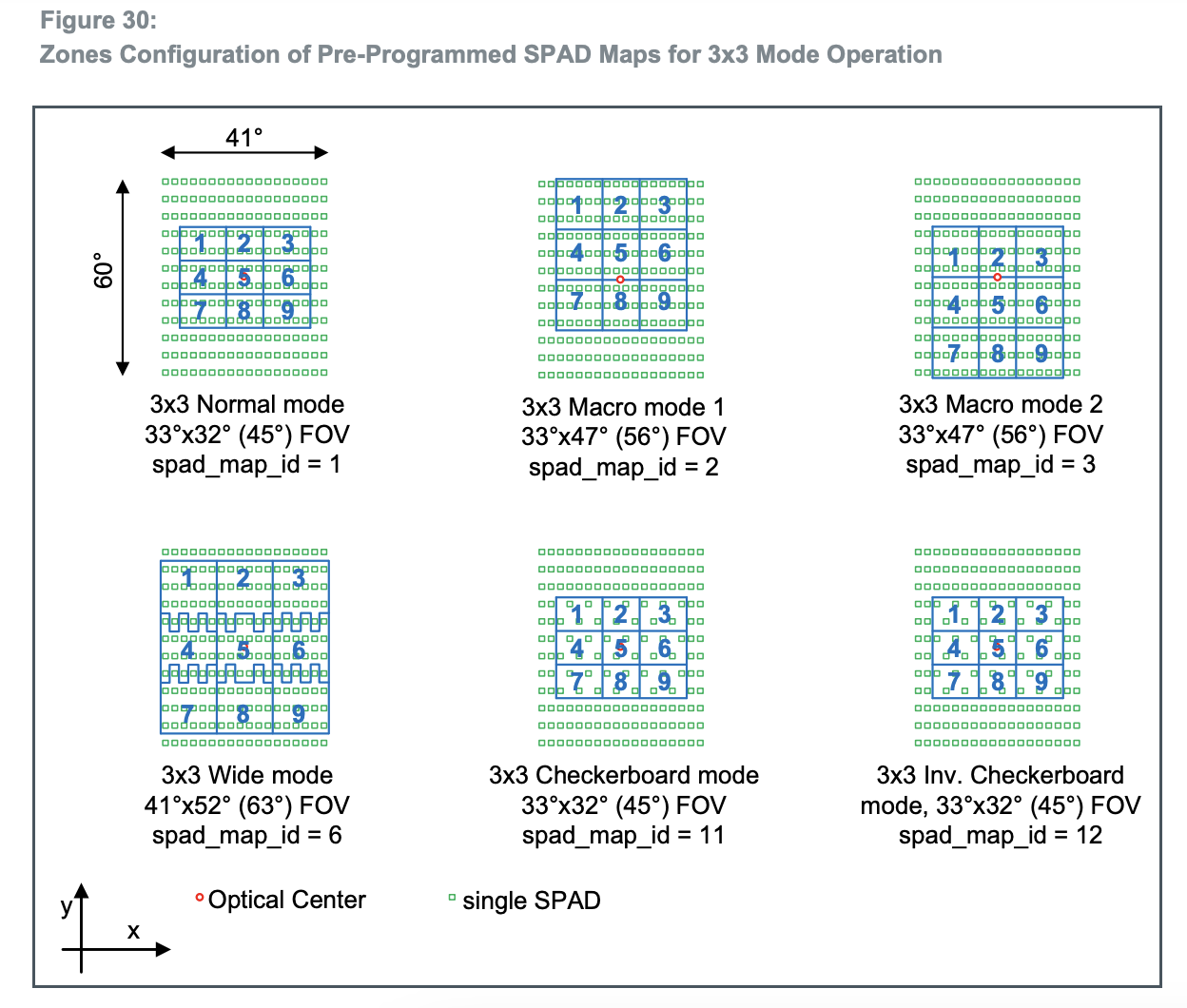 Figure 30:
Zones Configuration of Pre-Programmed SPAD Maps for 3x3 Mode Operation

41°

60°

1 2 3
4 5 6
7 8 9

3x3 Normal mode
33°x32° (45°) FOV
spad_map_id = 1

1 2 3
4 5 6
7 8 9

3x3 Macro mode 1
33°x47° (56°) FOV
spad_map_id = 2

1 2 3
4 5 6
7 8 9

3x3 Macro mode 2
33°x47° (56°) FOV
spad_map_id = 3

1 2 3
4 5 6
7 8 9

3x3 Wide mode
41°x52° (63°) FOV
spad_map_id = 6

1 2 3
4 5 6
7 8 9

3x3 Checkerboard mode
33°x32° (45°) FOV
spad_map_id = 11

1 2 3
4 5 6
7 8 9

3x3 Inv. Checkerboard mode, 33°x32° (45°) FOV
spad_map_id = 12

y
x

Optical Center

single SPAD